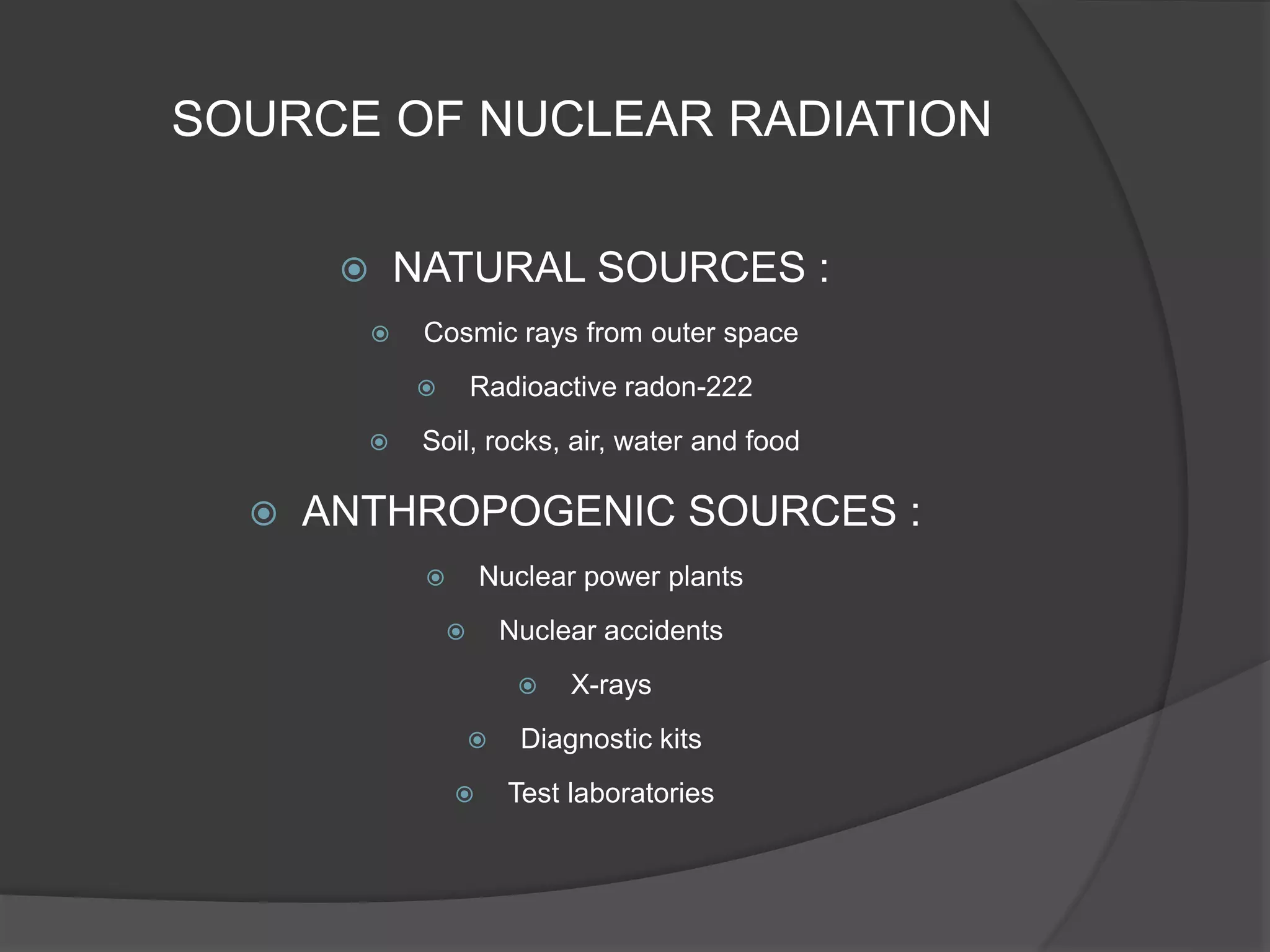 SOURCE OF NUCLEAR RADIATION

NATURAL SOURCES :

Cosmic rays from outer space

Radioactive radon-222

Soil, rocks, air, water and food

ANTHROPOGENIC SOURCES :

Nuclear power plants

Nuclear accidents

X-rays

Diagnostic kits

Test laboratories